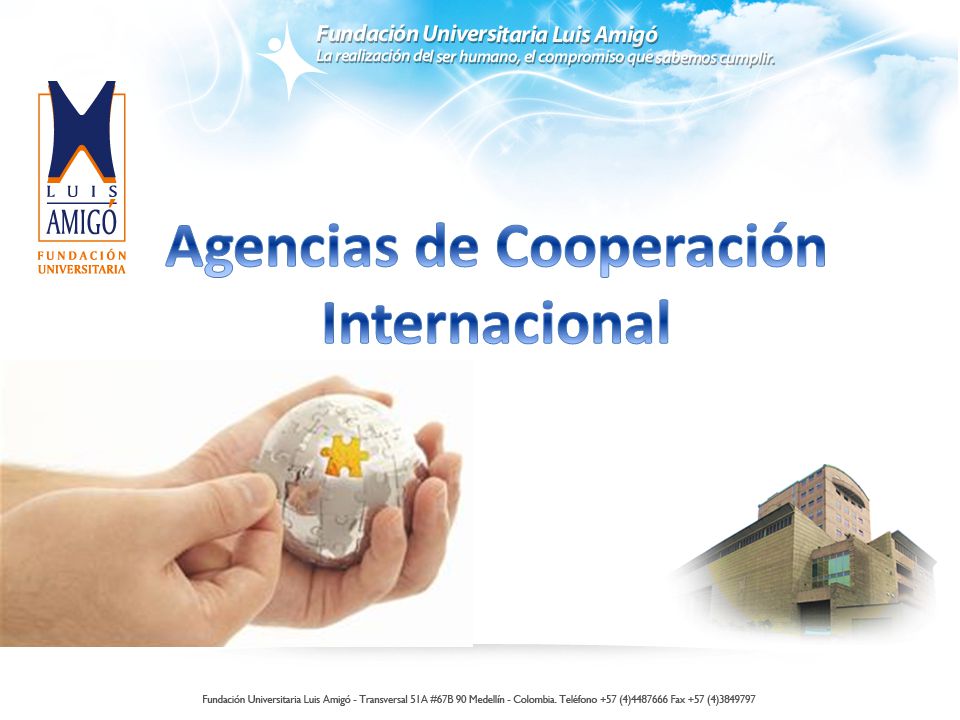 Fundación Universitaria Luis Amigó
La realización del ser humano, el compromiso que sabemos cumplir.

LUIS AMIGÓ
FUNDACIÓN UNIVERSITARIA

Agencias de Cooperación Internacional

Fundación Universitaria Luis Amigó - Transversal 51A #67B 90 Medellín - Colombia. Teléfono +57 (4)4487666 Fax +57 (4)3849797